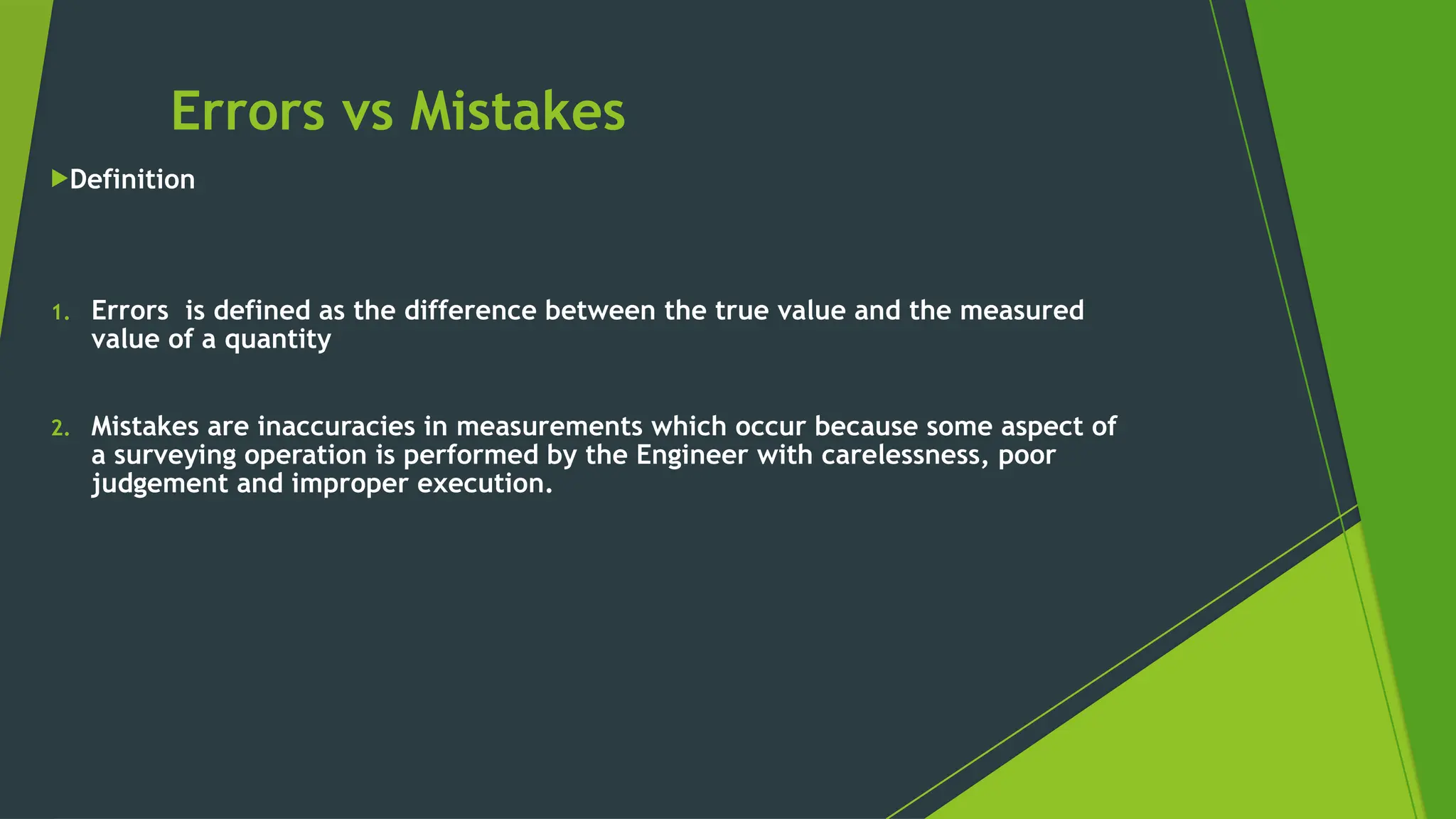 Errors vs Mistakes

Definition

1. Errors is defined as the difference between the true value and the measured value of a quantity

2. Mistakes are inaccuracies in measurements which occur because some aspect of a surveying operation is performed by the Engineer with carelessness, poor judgement and improper execution.